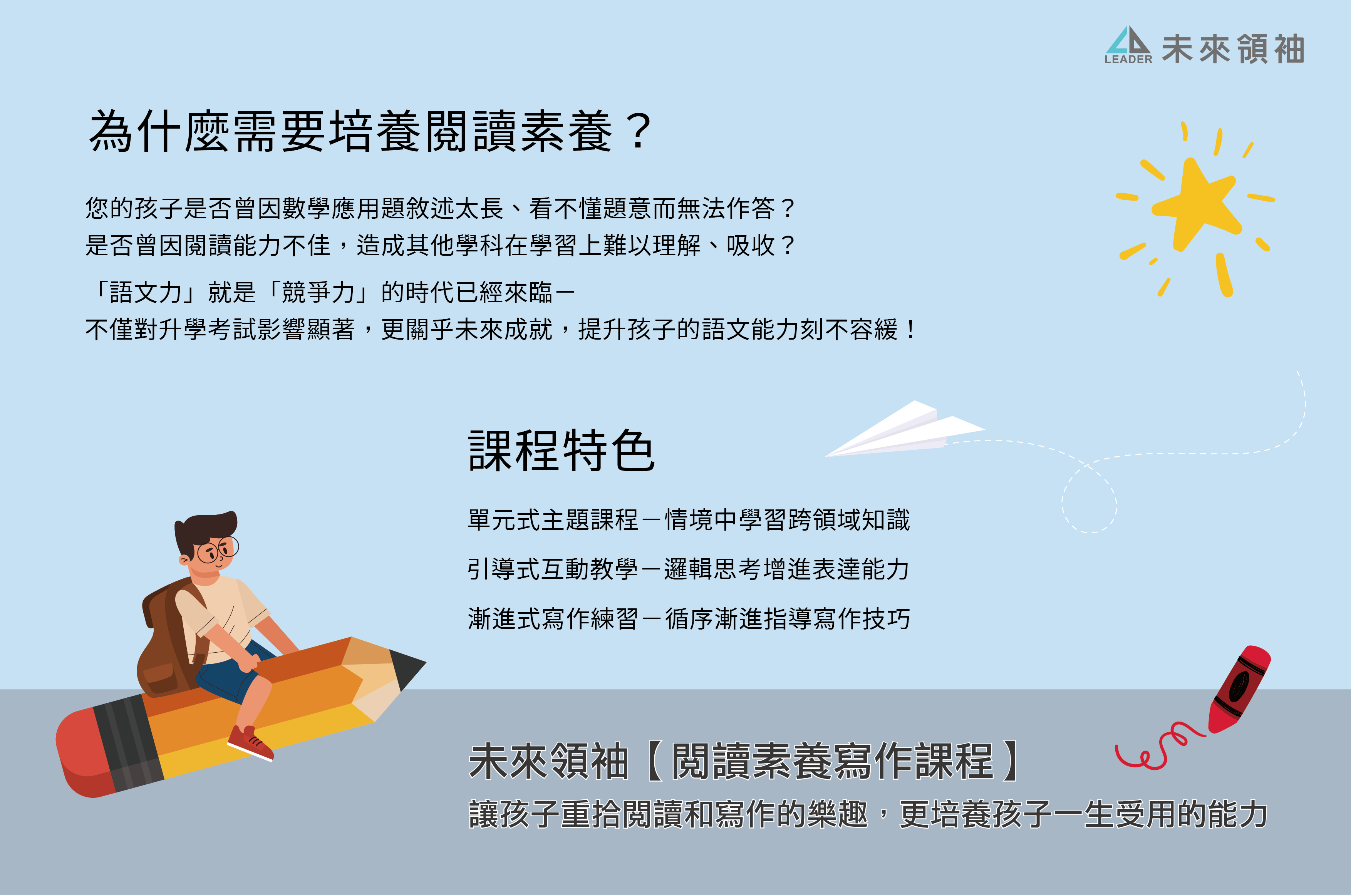 LEADER 未來領袖

為什麼需要培養閱讀素養？

您的孩子是否曾因數學應用題敘述太長、看不懂題意而無法作答？
是否曾因閱讀能力不佳，造成其他學科在學習上難以理解、吸收？

「語文力」就是「競爭力」的時代已經來臨－
不僅對升學考試影響顯著，更關乎未來成就，提升孩子的語文能力刻不容緩！

課程特色

單元式主題課程－情境中學習跨領域知識

引導式互動教學－邏輯思考增進表達能力

漸進式寫作練習－循序漸進指導寫作技巧

未來領袖【閱讀素養寫作課程】
讓孩子重拾閱讀和寫作的樂趣，更培養孩子一生受用的能力